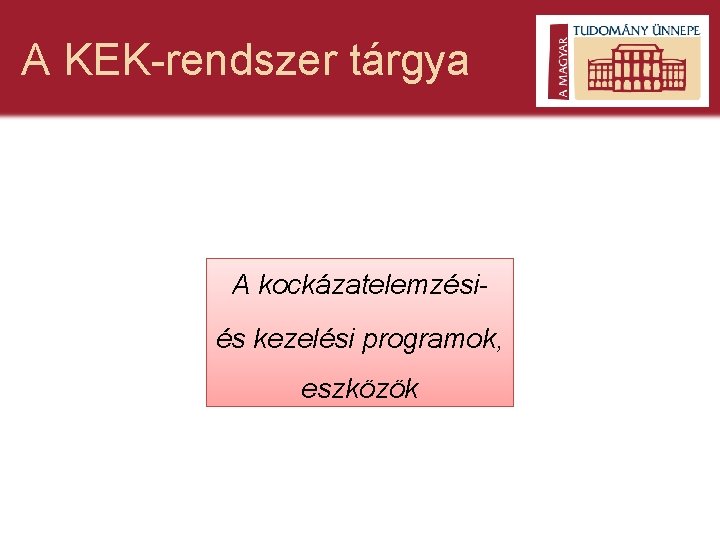 A KEK-rendszer tárgya

A MAGYAR TUDOMÁNY ÜNNEPE

A kockázatelemzési- és kezelési programok, eszközök